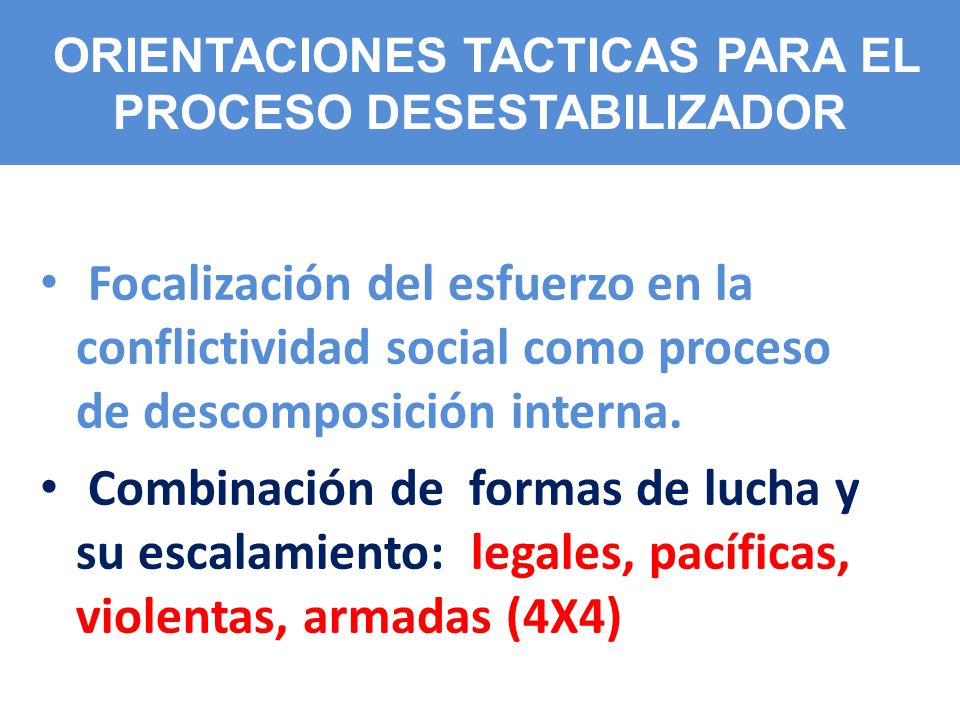 ORIENTACIONES TACTICAS PARA EL PROCESO DESESTABILIZADOR

• Focalización del esfuerzo en la conflictividad social como proceso de descomposición interna.

• Combinación de formas de lucha y su escalamiento: legales, pacíficas, violentas, armadas (4X4)